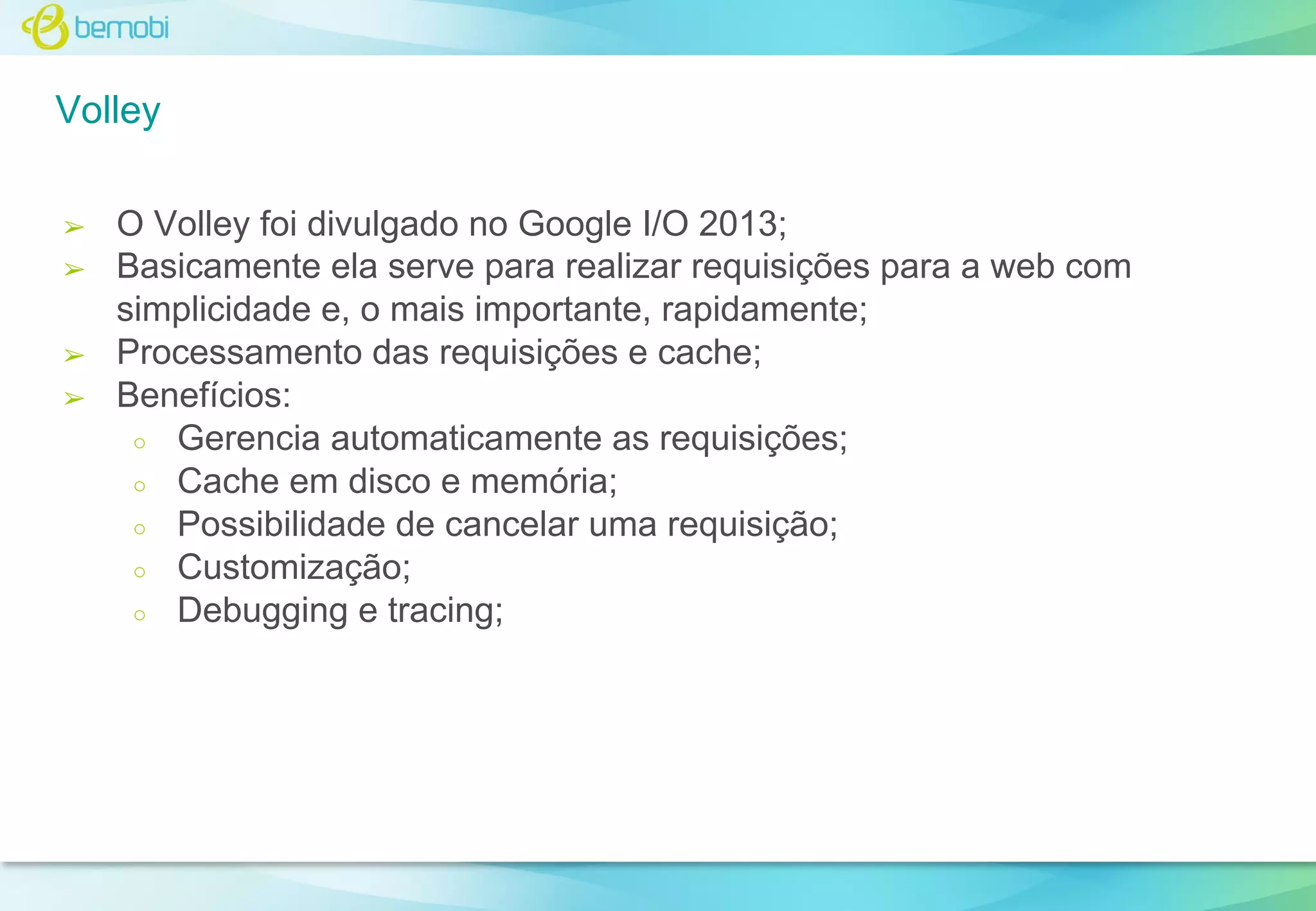 bemobi

Volley

➢ O Volley foi divulgado no Google I/O 2013;
➢ Basicamente ela serve para realizar requisições para a web com simplicidade e, o mais importante, rapidamente;
➢ Processamento das requisições e cache;
➢ Benefícios:
○ Gerencia automaticamente as requisições;
○ Cache em disco e memória;
○ Possibilidade de cancelar uma requisição;
○ Customização;
○ Debugging e tracing;